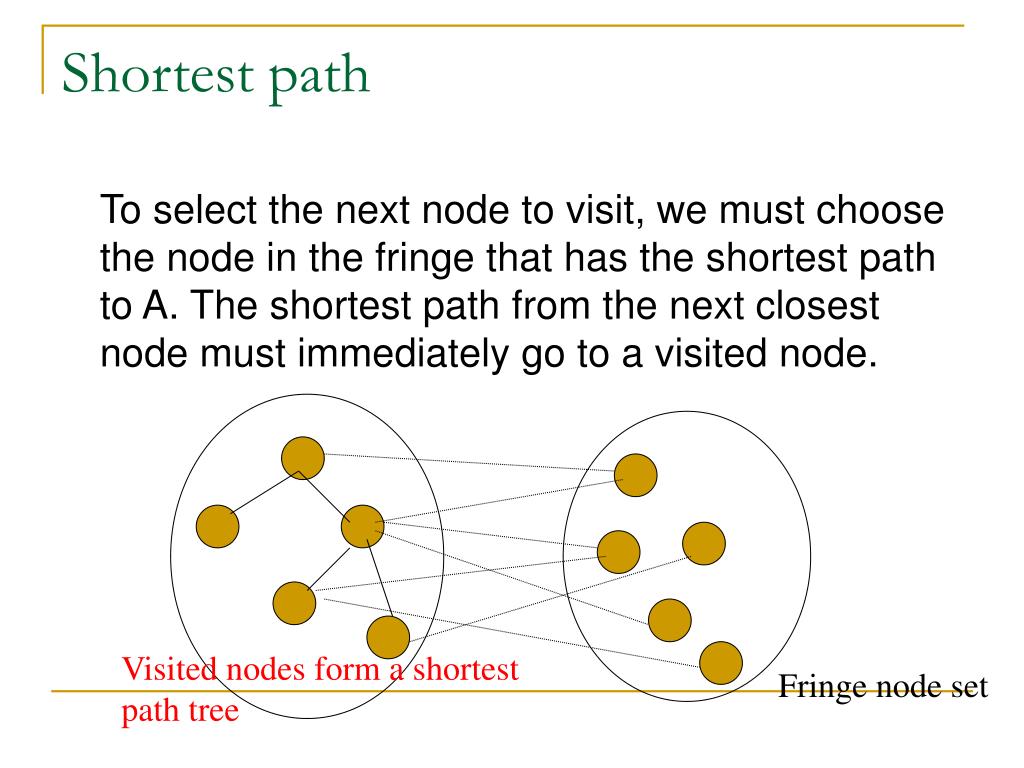 Shortest path

To select the next node to visit, we must choose the node in the fringe that has the shortest path to A. The shortest path from the next closest node must immediately go to a visited node.

Visited nodes form a shortest path tree

Fringe node set